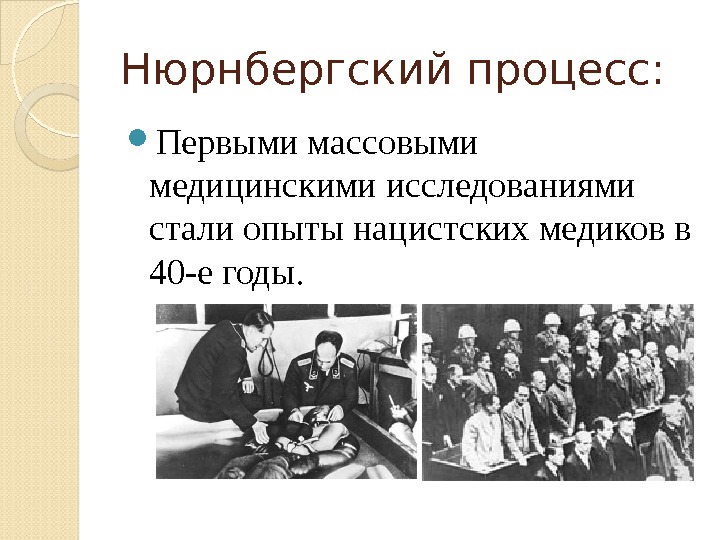 Нюрнбергский процесс:

Первыми массовыми медицинскими исследованиями стали опыты нацистских медиков в 40-е годы.